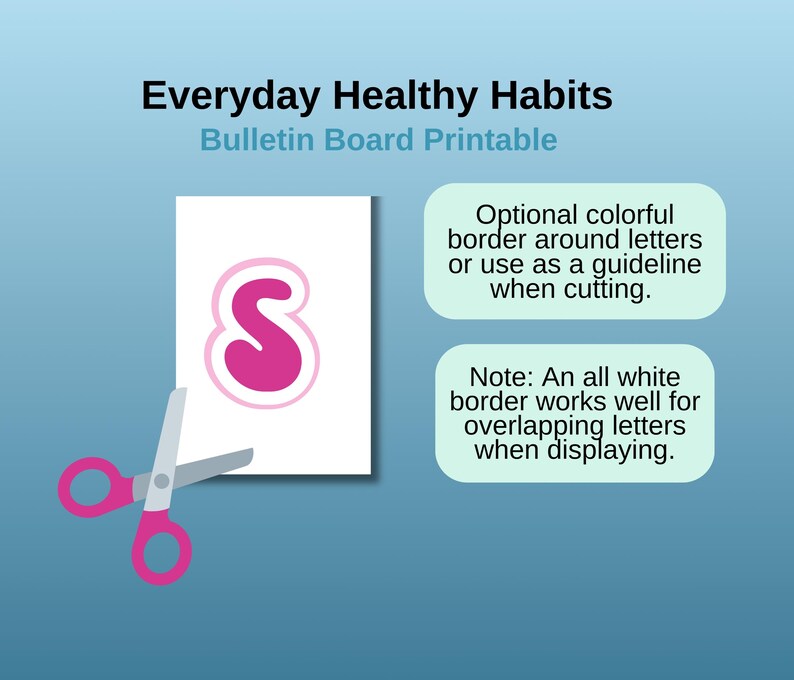 Everyday Healthy Habits
Bulletin Board Printable

S

Optional colorful border around letters or use as a guideline when cutting.

Note: An all white border works well for overlapping letters when displaying.